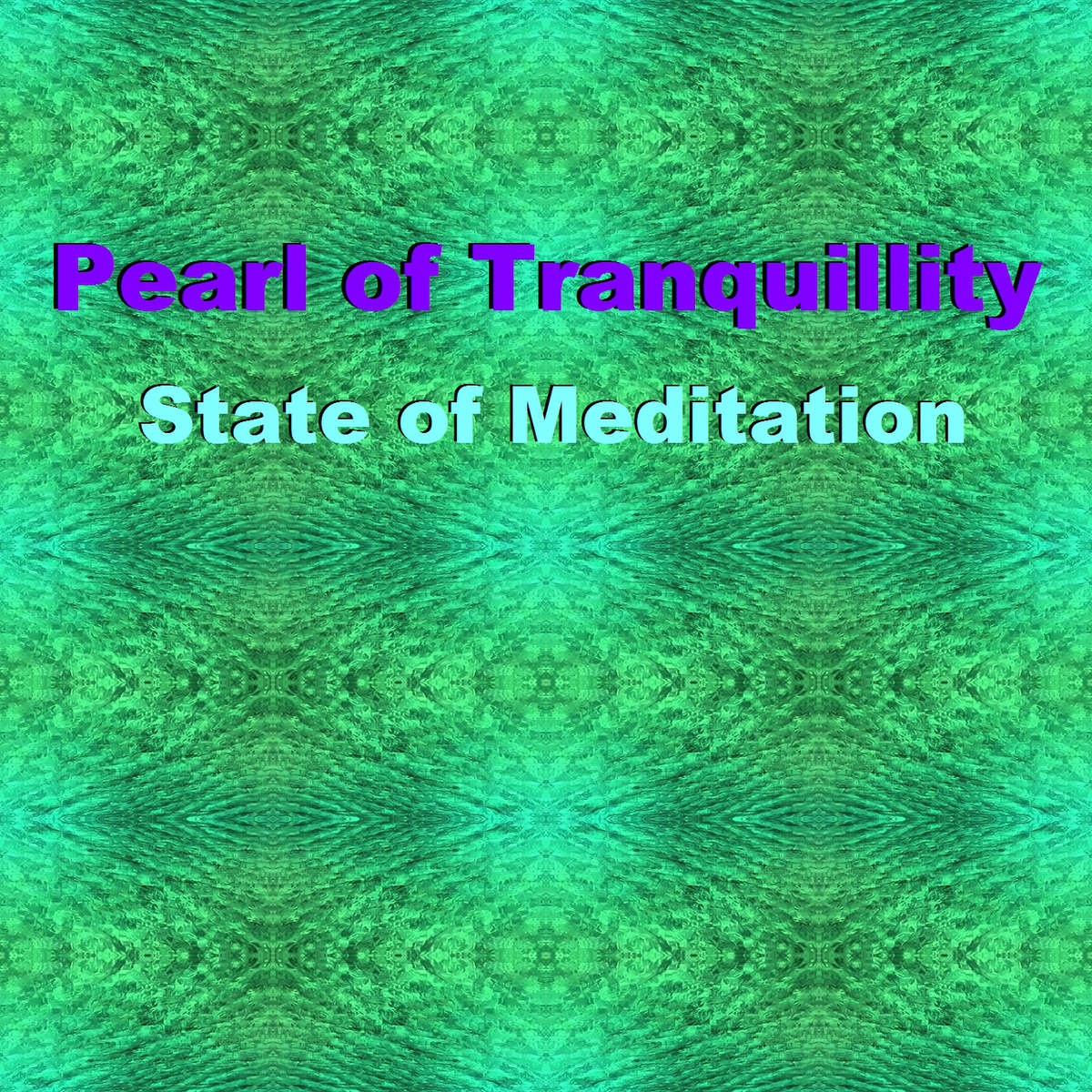 Pearl of Tranquillity
State of Meditation